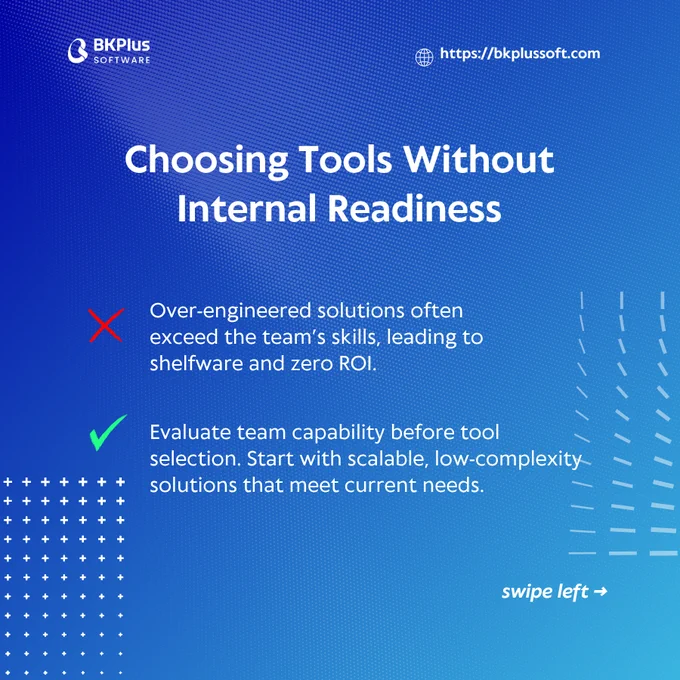 BKPlus
SOFTWARE

https://bkplussoft.com

Choosing Tools Without Internal Readiness

Over-engineered solutions often exceed the team's skills, leading to shelfware and zero ROI.

Evaluate team capability before tool selection. Start with scalable, low-complexity solutions that meet current needs.

swipe left →